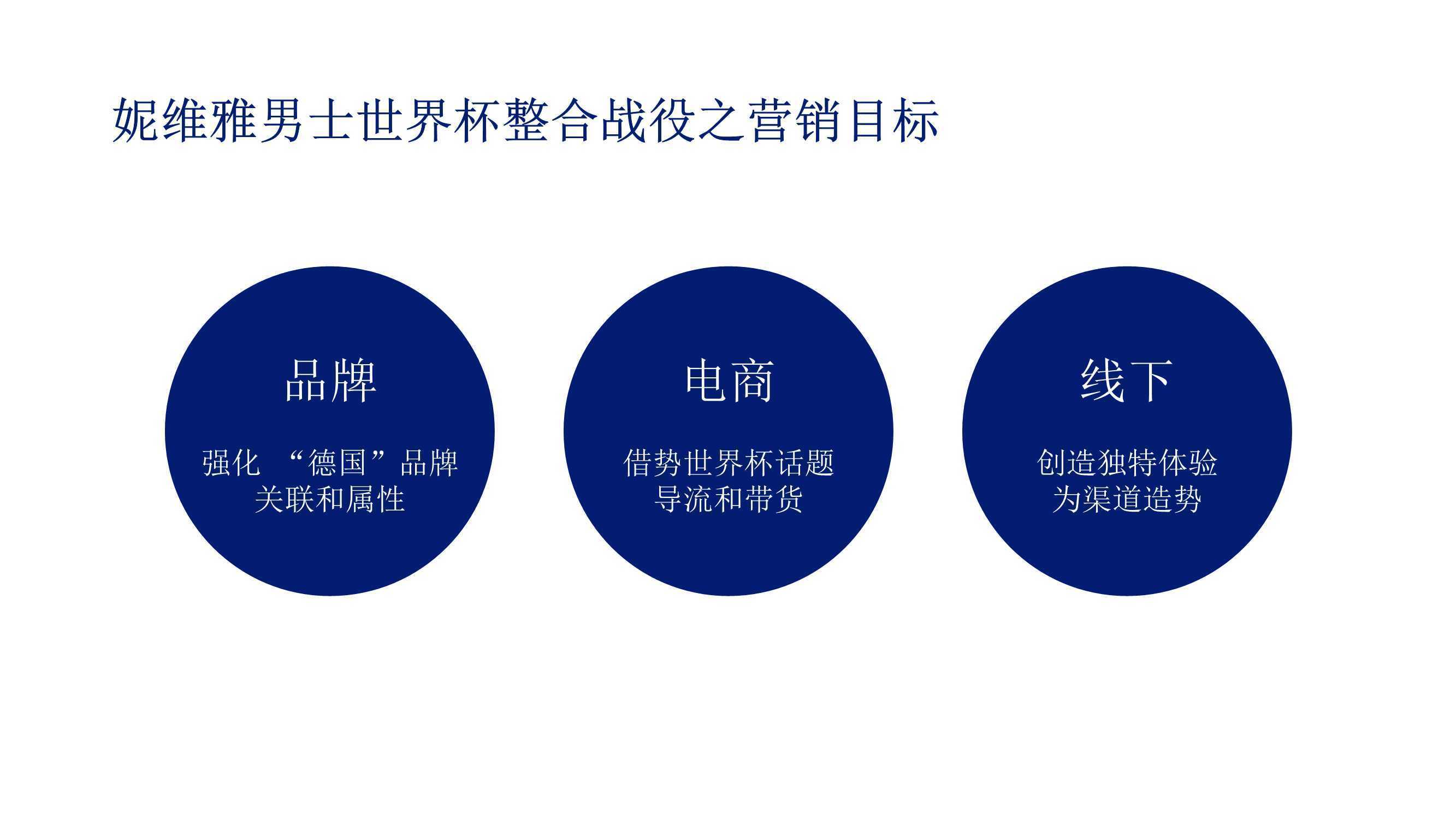 妮维雅男士世界杯整合战役之营销目标

品牌

强化 “德国”品牌关联和属性

电商

借势世界杯话题导流和带货

线下

创造独特体验为渠道造势